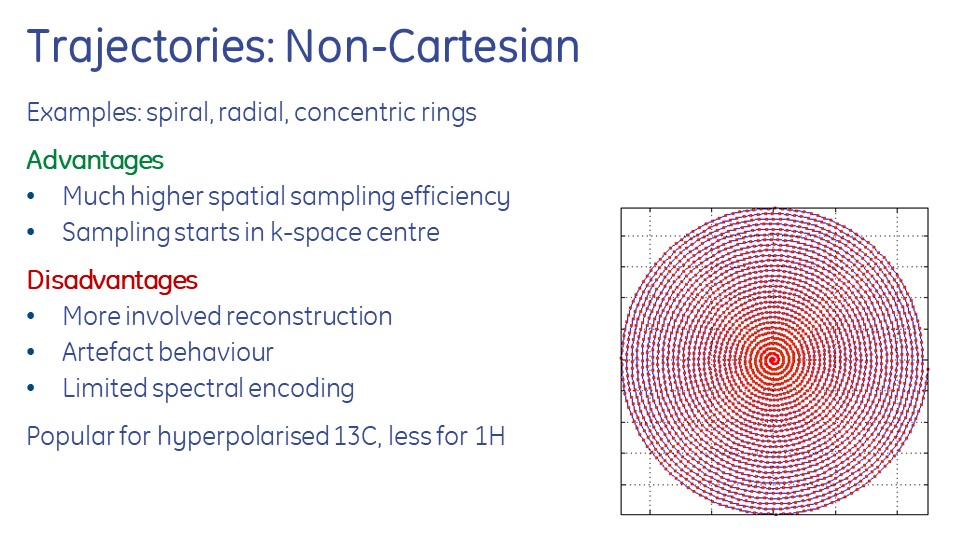 Trajectories: Non-Cartesian

Examples: spiral, radial, concentric rings

Advantages
• Much higher spatial sampling efficiency
• Sampling starts in k-space centre

Disadvantages
• More involved reconstruction
• Artefact behaviour
• Limited spectral encoding

Popular for hyperpolarised 13C, less for 1H